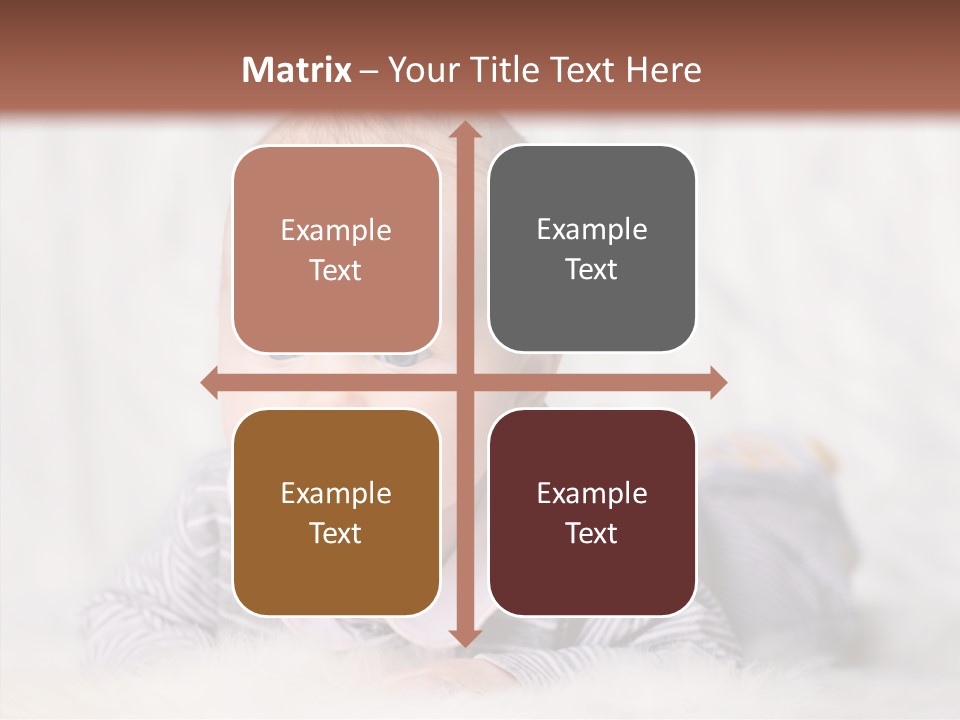 Matrix – Your Title Text Here

Example Text

Example Text

Example Text

Example Text